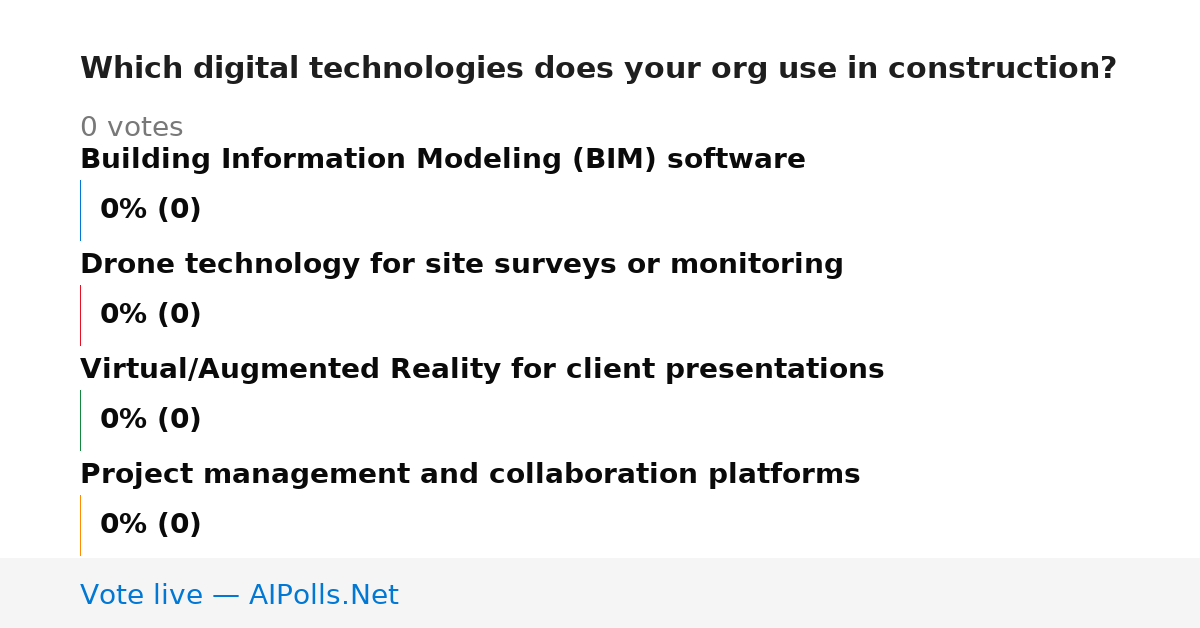 Which digital technologies does your org use in construction?

0 votes

Building Information Modeling (BIM) software

0% (0)

Drone technology for site surveys or monitoring

0% (0)

Virtual/Augmented Reality for client presentations

0% (0)

Project management and collaboration platforms

0% (0)

Vote live — AIPolls.Net